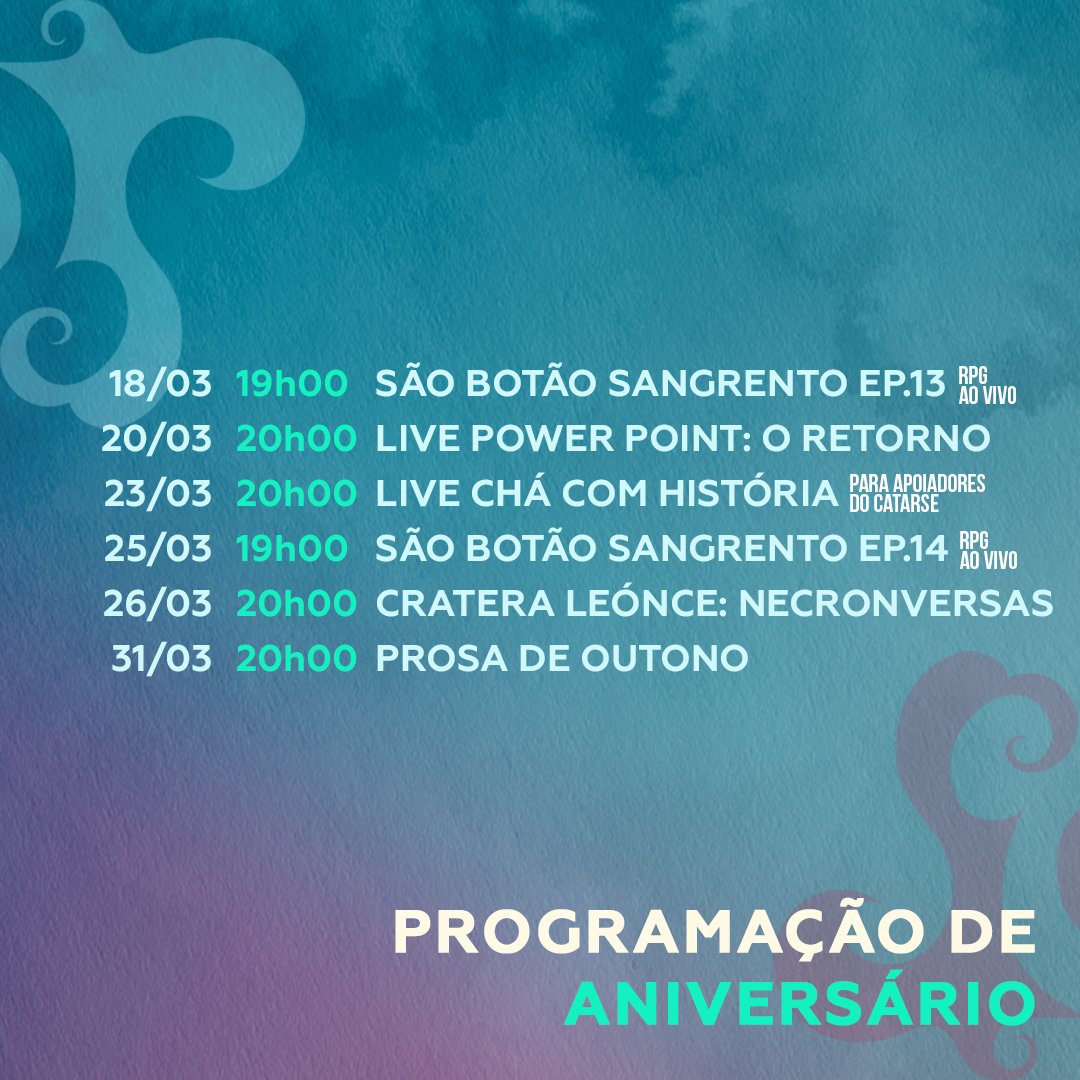 18/03 19h00 SÃO BOTÃO SANGRENTO EP.13 RPG AO VIVO
20/03 20h00 LIVE POWER POINT: O RETORNO
23/03 20h00 LIVE CHÁ COM HISTÓRIA PARA APOIADORES DO CATARSE
25/03 19h00 SÃO BOTÃO SANGRENTO EP.14 RPG AO VIVO
26/03 20h00 CRATERA LEÓNCE: NECRONVERSAS
31/03 20h00 PROSA DE OUTONO

PROGRAMAÇÃO DE ANIVERSÁRIO